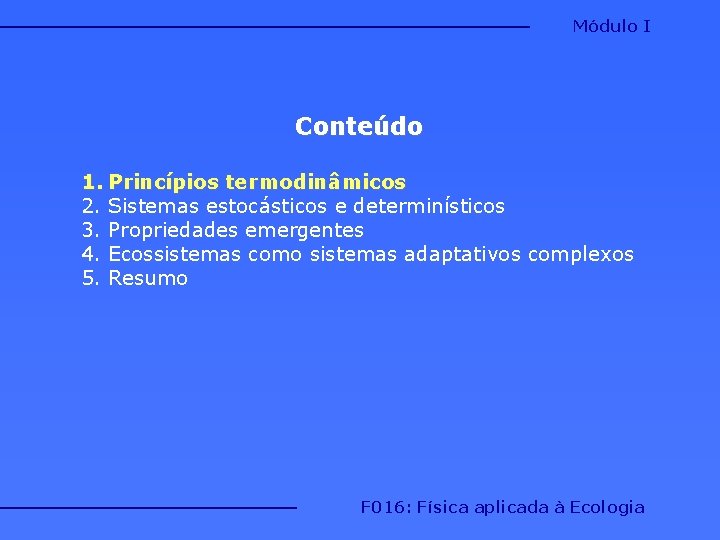 Módulo I

Conteúdo

1. Princípios termodinâmicos
2. Sistemas estocásticos e determinísticos
3. Propriedades emergentes
4. Ecossistemas como sistemas adaptativos complexos
5. Resumo

F016: Física aplicada à Ecologia